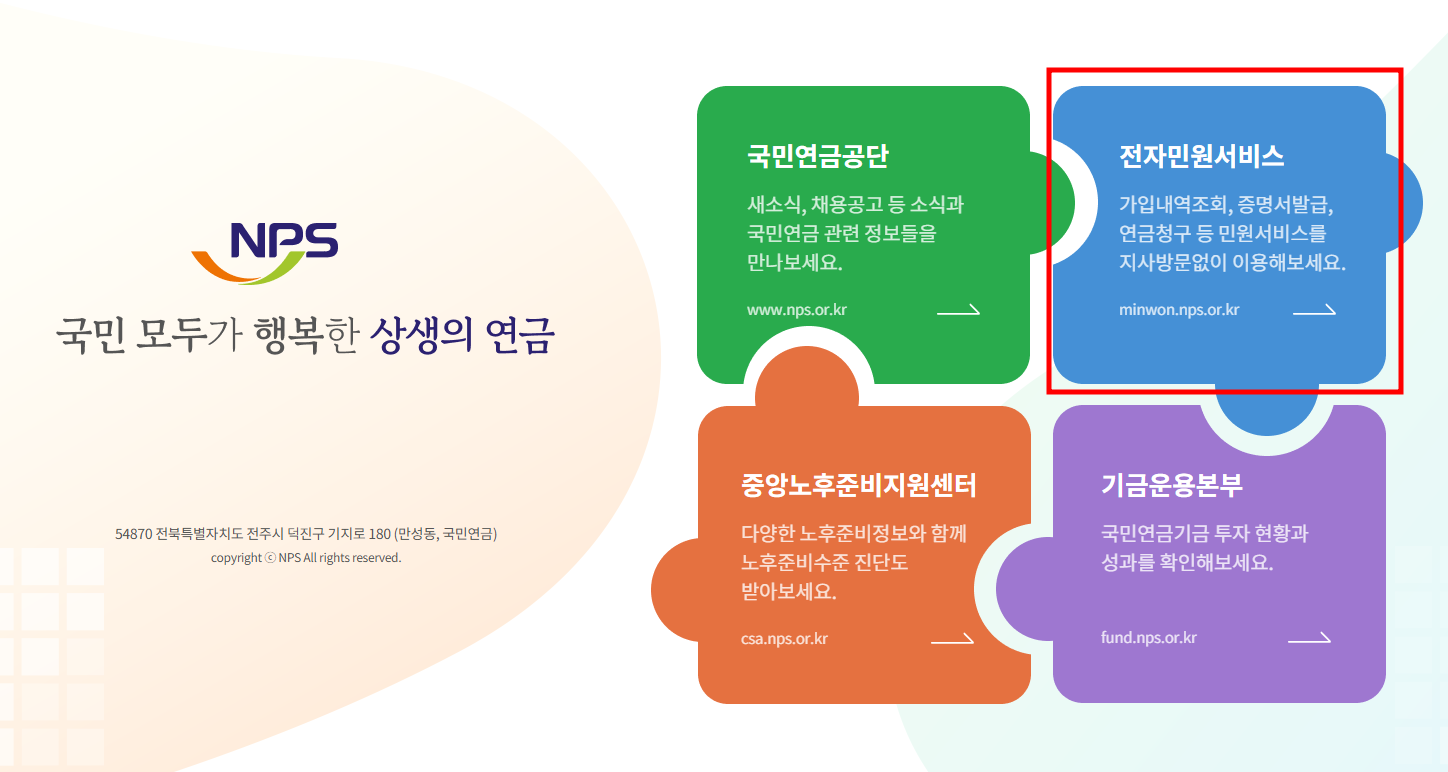 NPS

국민 모두가 행복한 상생의 연금

54870 전북특별자치도 전주시 덕진구 기지로 180 (만성동, 국민연금)
copyright ⓒ NPS All rights reserved.

국민연금공단

새소식, 채용공고 등 소식과 국민연금 관련 정보들을 만나보세요.

www.nps.or.kr

전자민원서비스

가입내역조회, 증명서발급, 연금청구 등 민원서비스를 지사방문없이 이용해보세요.

minwon.nps.or.kr

중앙노후준비지원센터

다양한 노후준비정보와 함께 노후준비수준 진단도 받아보세요.

csa.nps.or.kr

기금운용본부

국민연금기금 투자 현황과 성과를 확인해보세요.

fund.nps.or.kr